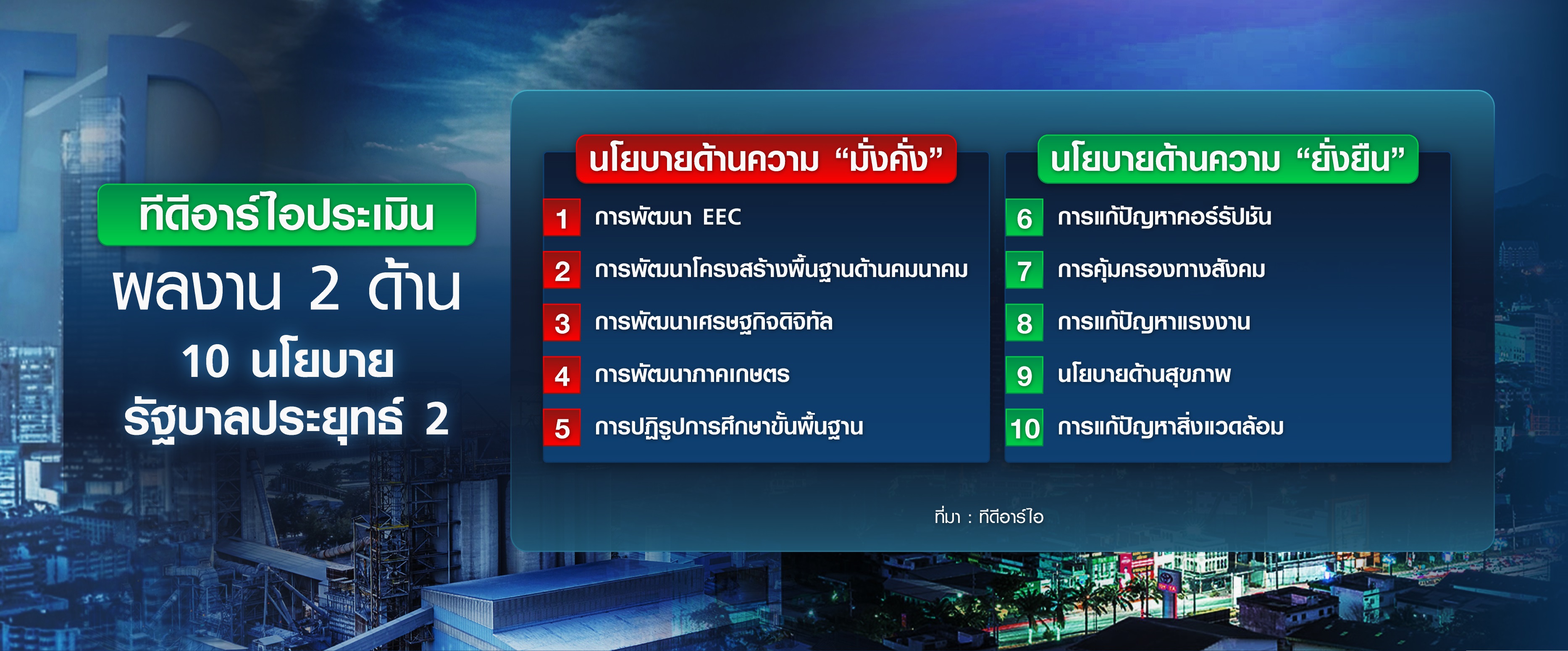 ทีดีอาร์ไอประเมิน

ผลงาน 2 ด้าน

10 นโยบาย

รัฐบาลประยุทธ์ 2

นโยบายด้านความ “มั่งคั่ง”

1 การพัฒนา EEC

2 การพัฒนาโครงสร้างพื้นฐานด้านคมนาคม

3 การพัฒนาเศรษฐกิจดิจิทัล

4 การพัฒนาภาคเกษตร

5 การปฏิรูปการศึกษาขั้นพื้นฐาน

นโยบายด้านความ “ยั่งยืน”

6 การแก้ปัญหาคอร์รัปชัน

7 การคุ้มครองทางสังคม

8 การแก้ปัญหาแรงงาน

9 นโยบายด้านสุขภาพ

10 การแก้ปัญหาสิ่งแวดล้อม

ที่มา : ทีดีอาร์ไอ